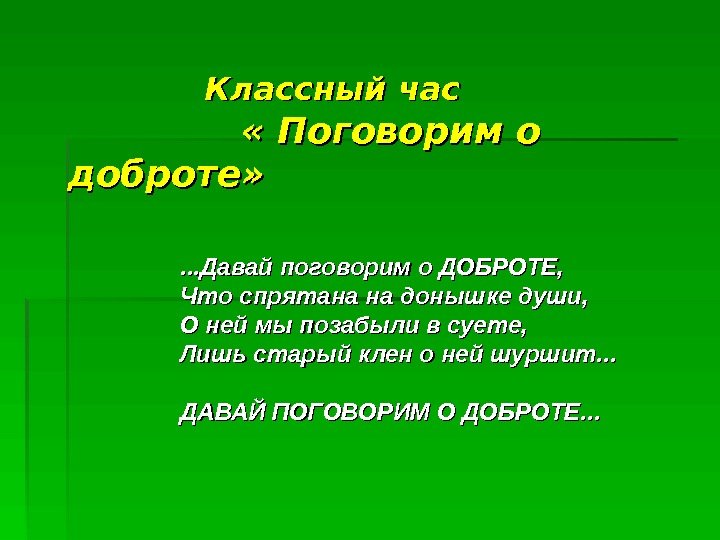 Классный час
« Поговорим о доброте»

...Давай поговорим о ДОБРОТЕ,
Что спрятана на донышке души,
О ней мы позабыли в суете,
Лишь старый клен о ней шуршит...

ДАВАЙ ПОГОВОРИМ О ДОБРОТЕ...